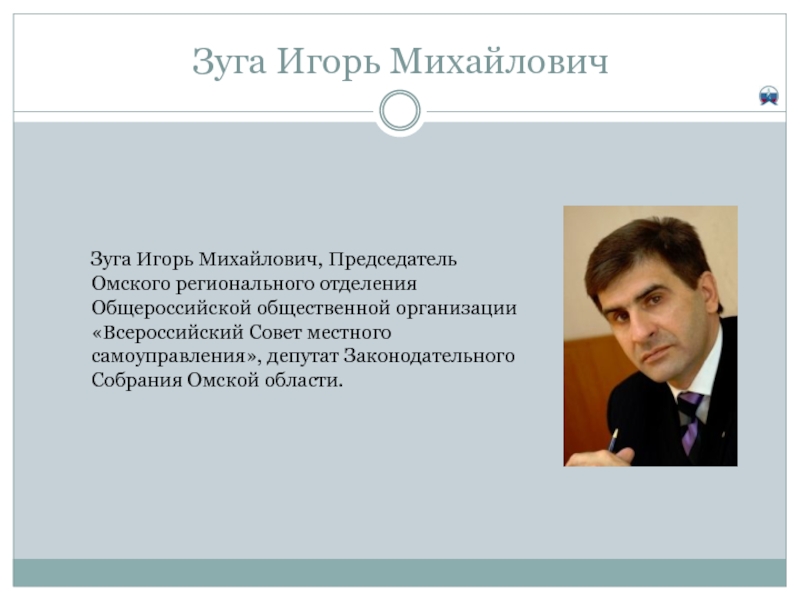 Зуга Игорь Михайлович

Зуга Игорь Михайлович, Председатель Омского регионального отделения Общероссийской общественной организации «Всероссийский Совет местного самоуправления», депутат Законодательного Собрания Омской области.